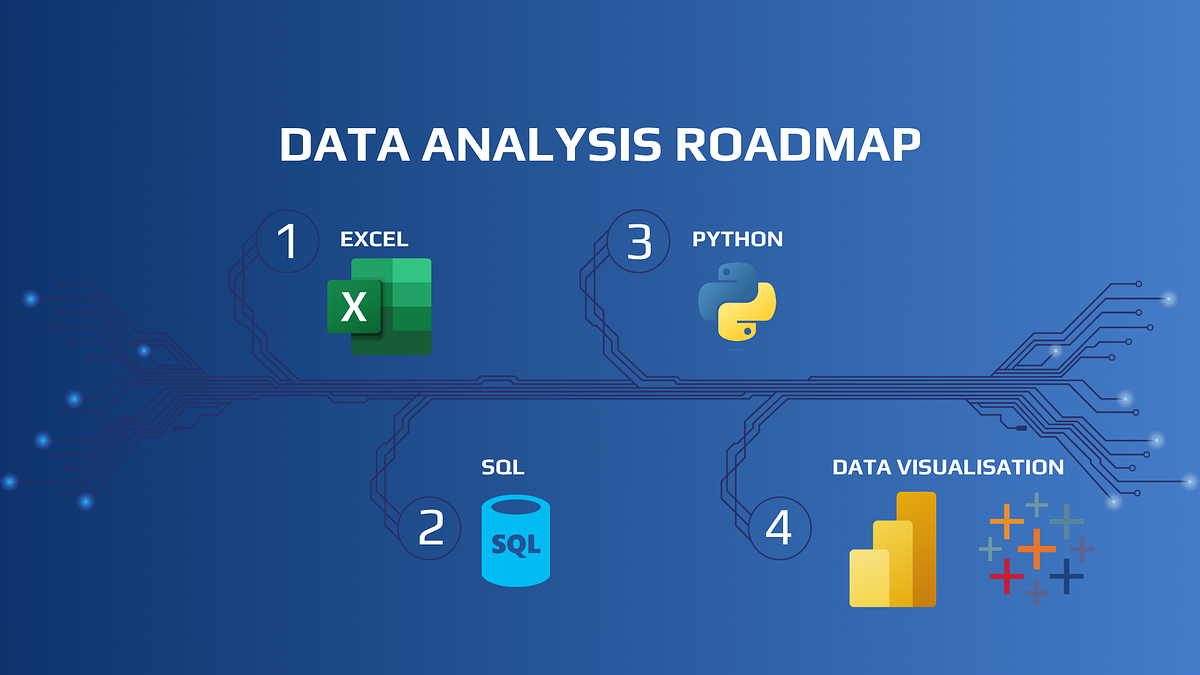 DATA ANALYSIS ROADMAP

1 EXCEL

X

3 PYTHON

SQL

2

SQL

DATA VISUALISATION

4